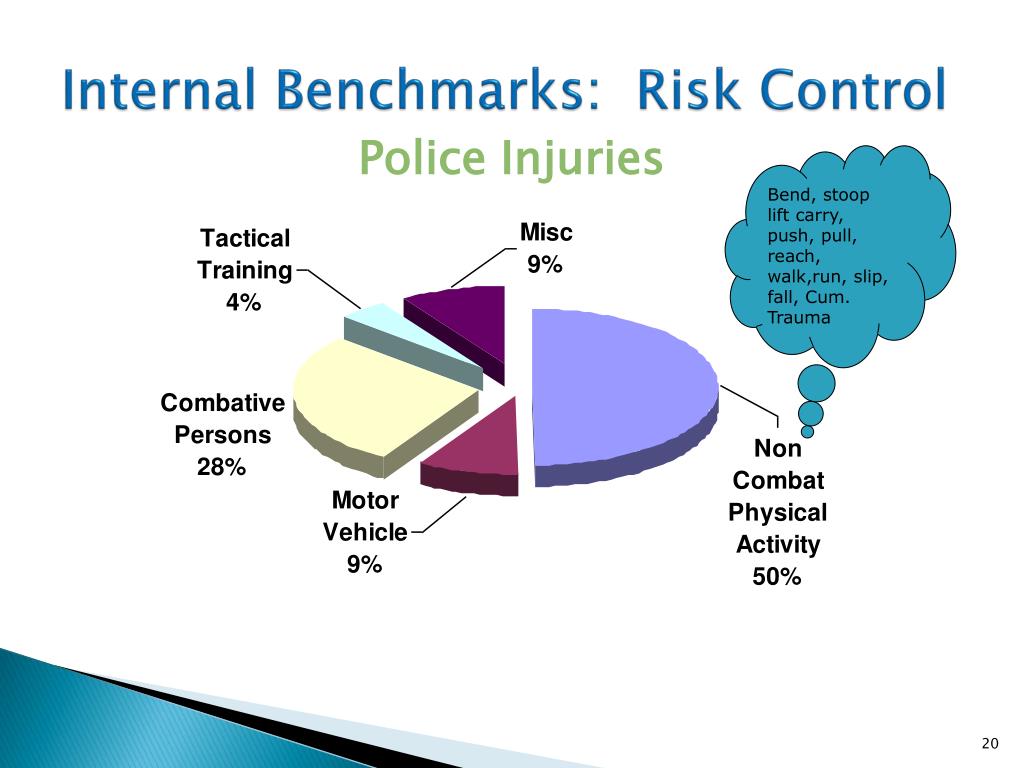 Internal Benchmarks: Risk Control

Police Injuries

Bend, stoop lift carry, push, pull, reach, walk,run, slip, fall, Cum. Trauma

Tactical Training 4%

Misc 9%

Combative Persons 28%

Motor Vehicle 9%

Non Combat Physical Activity 50%

20